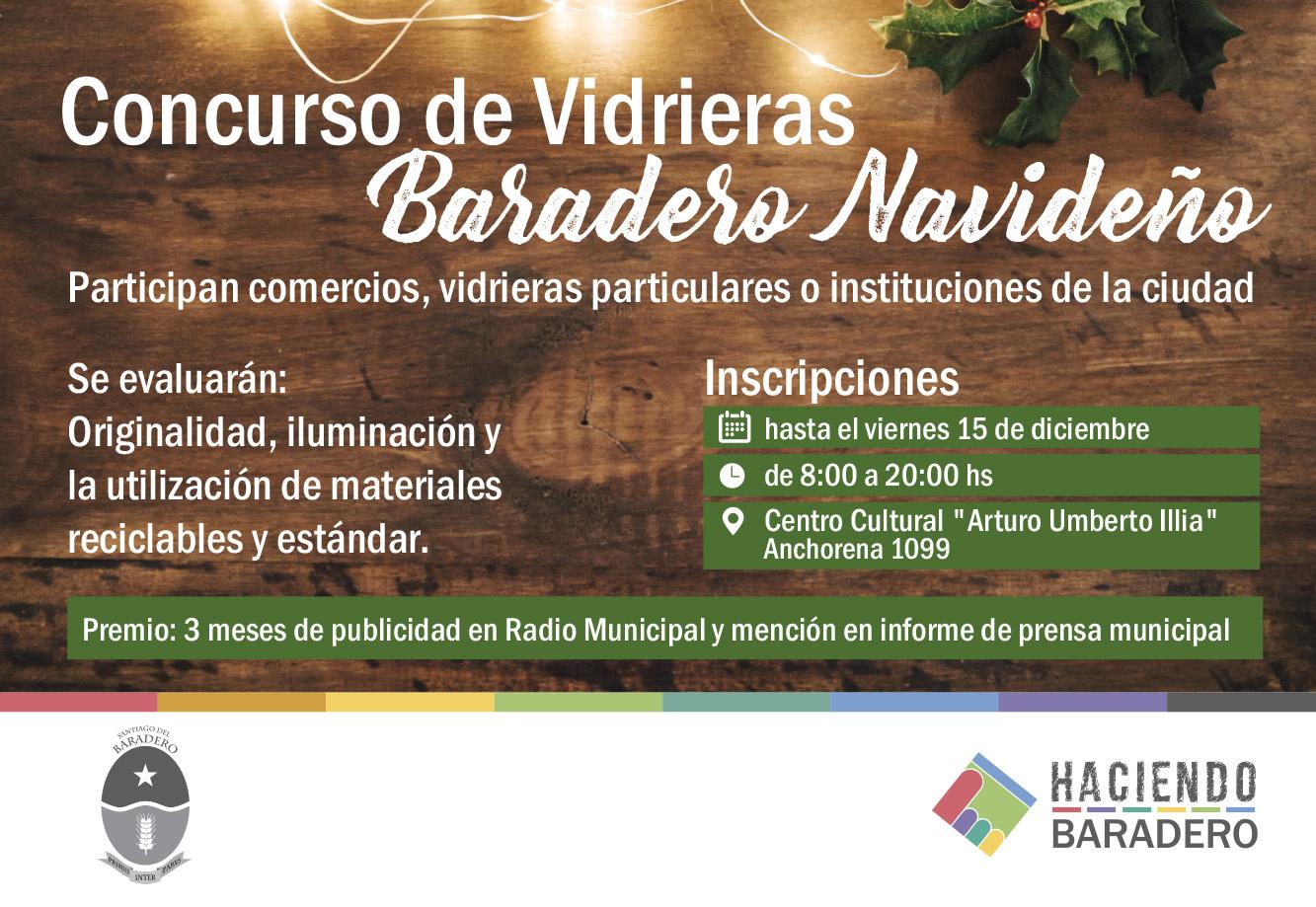 Concurso de Vidrieras
Baradero Navideño

Participan comercios, vidrieras particulares o instituciones de la ciudad

Se evaluarán:
Originalidad, iluminación y la utilización de materiales reciclables y estándar.

Inscripciones
hasta el viernes 15 de diciembre
de 8:00 a 20:00 hs
Centro Cultural "Arturo Umberto Illia"
Anchorena 1099

Premio: 3 meses de publicidad en Radio Municipal y mención en informe de prensa municipal

SANTIAGO DEL BARADERO
PRIMUS INTER PARES

HACIENDO
BARADERO